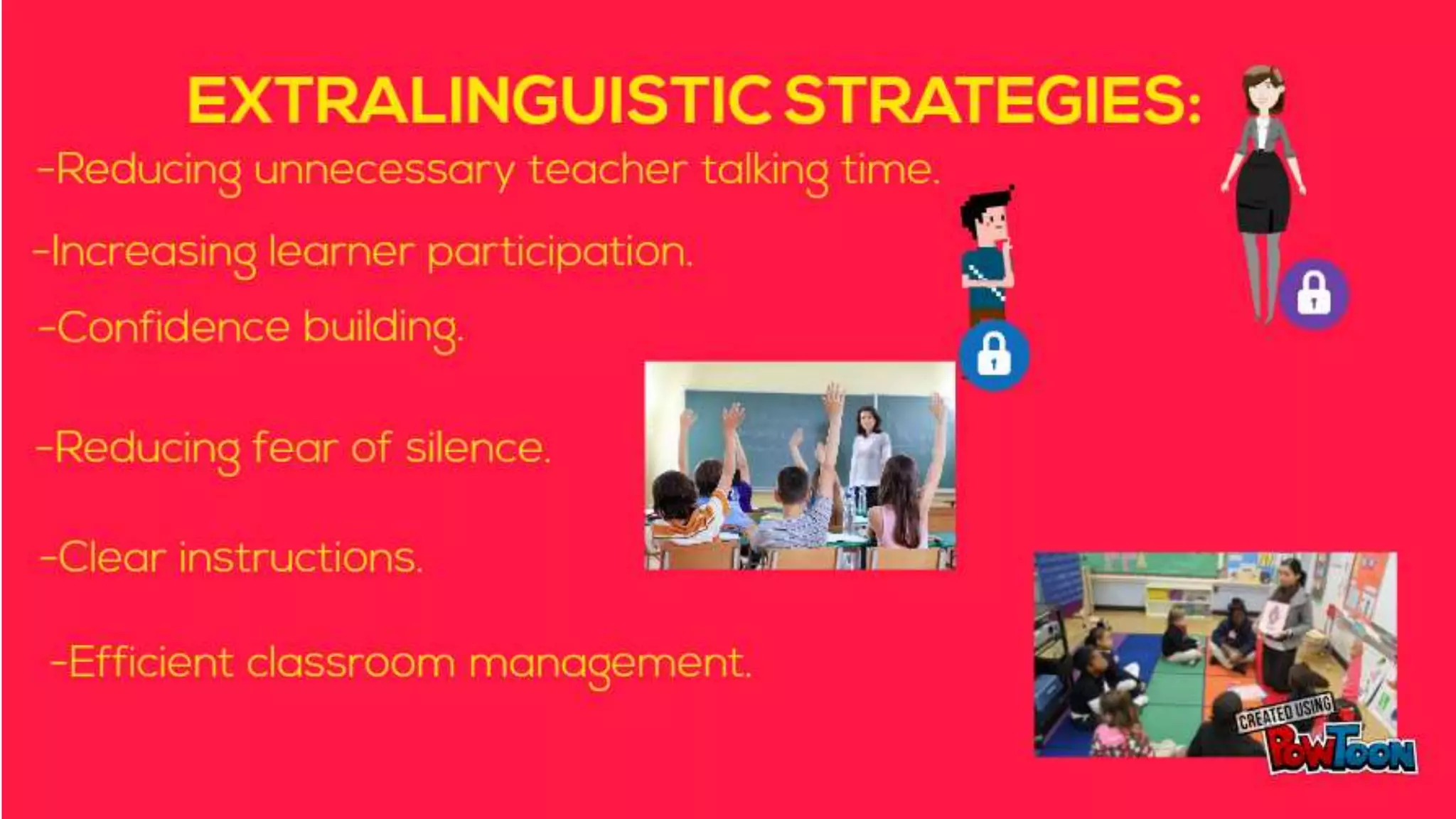 EXTRALINGUISTIC STRATEGIES:

-Reducing unnecessary teacher talking time.

-Increasing learner participation.

-Confidence building.

-Reducing fear of silence.

-Clear instructions.

-Efficient classroom management.

CREATED USING PowToon